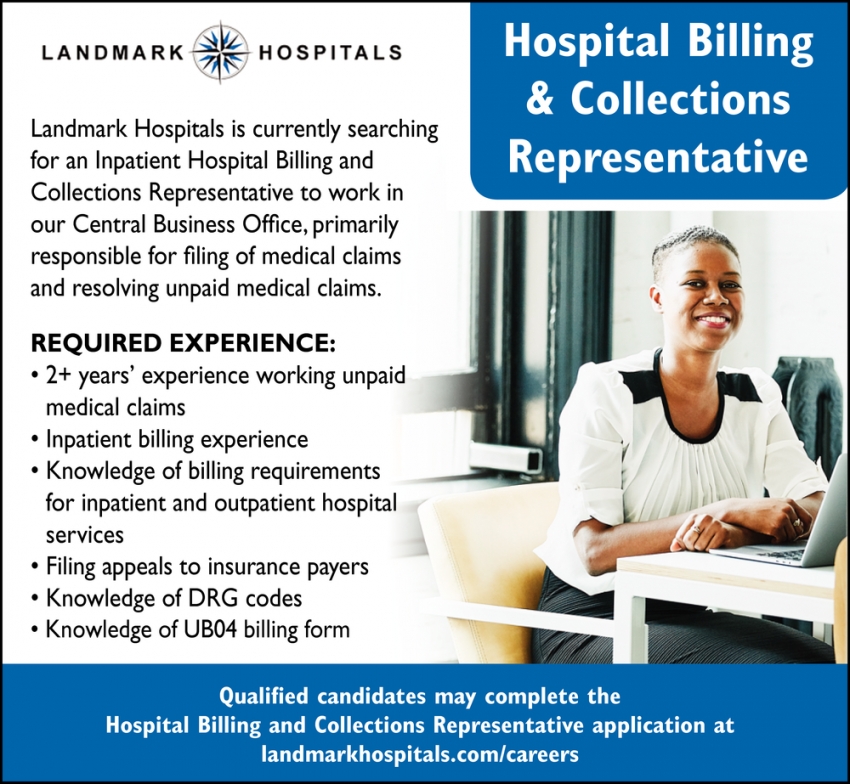 LANDMARK HOSPITALS

Hospital Billing & Collections Representative

Landmark Hospitals is currently searching for an Inpatient Hospital Billing and Collections Representative to work in our Central Business Office, primarily responsible for filing of medical claims and resolving unpaid medical claims.

REQUIRED EXPERIENCE:
• 2+ years' experience working unpaid medical claims
• Inpatient billing experience
• Knowledge of billing requirements for inpatient and outpatient hospital services
• Filing appeals to insurance payers
• Knowledge of DRG codes
• Knowledge of UB04 billing form

Qualified candidates may complete the Hospital Billing and Collections Representative application at landmarkhospitals.com/careers